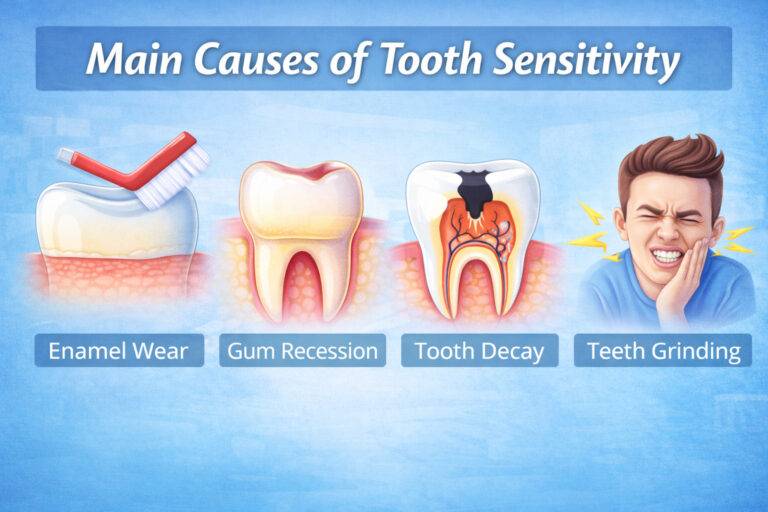 Main Causes of Tooth Sensitivity

Enamel Wear

Gum Recession

Tooth Decay

Teeth Grinding